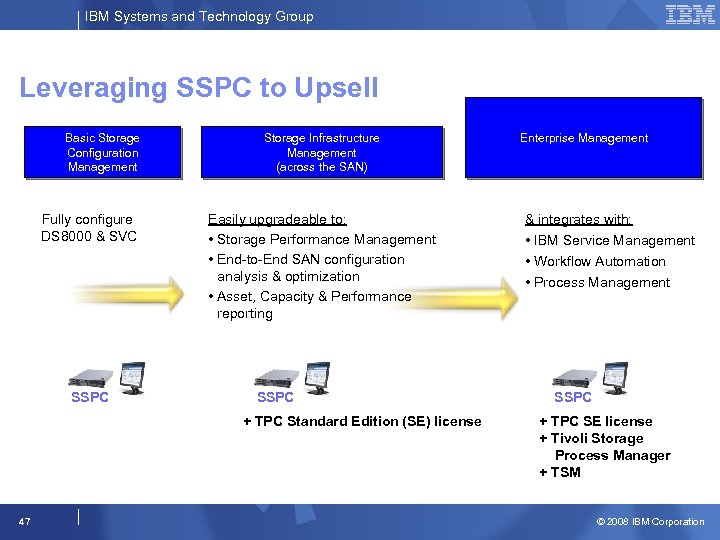 IBM Systems and Technology Group

IBM

Leveraging SSPC to Upsell

Basic Storage Configuration Management

Storage Infrastructure Management (across the SAN)

Enterprise Management

Fully configure DS8000 & SVC

Easily upgradeable to:
• Storage Performance Management
• End-to-End SAN configuration analysis & optimization
• Asset, Capacity & Performance reporting

& integrates with:
• IBM Service Management
• Workflow Automation
• Process Management

SSPC

SSPC

+ TPC Standard Edition (SE) license

SSPC

+ TPC SE license
+ Tivoli Storage Process Manager
+ TSM

47

© 2008 IBM Corporation